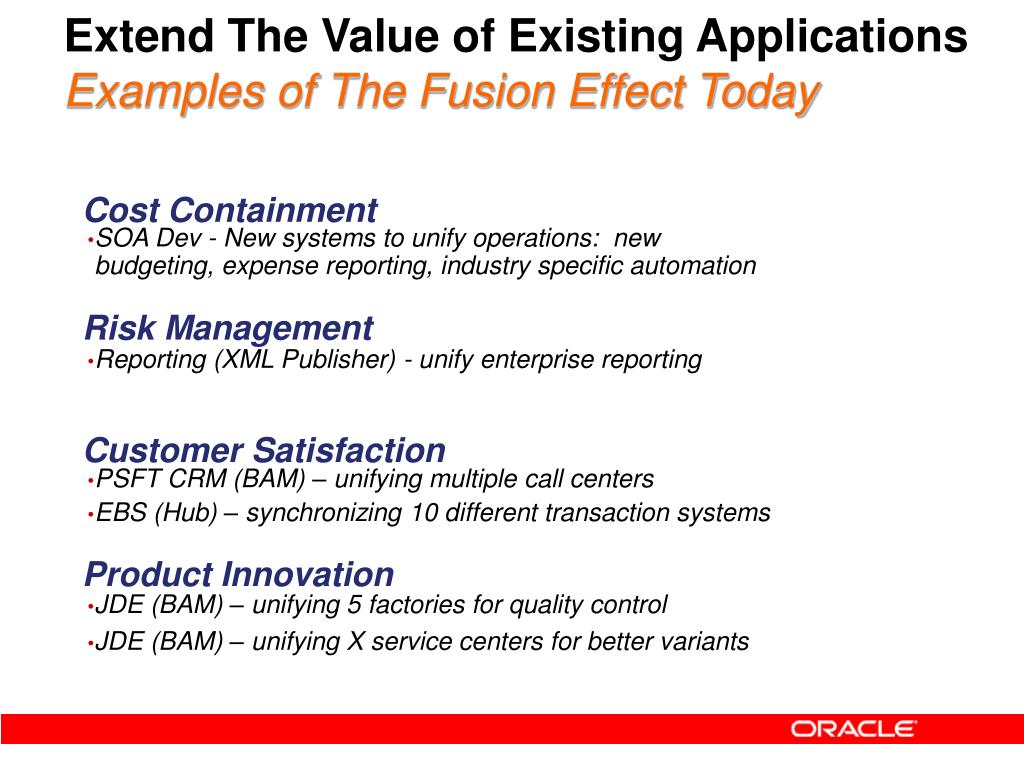 Extend The Value of Existing Applications
Examples of The Fusion Effect Today

Cost Containment
•SOA Dev - New systems to unify operations: new budgeting, expense reporting, industry specific automation

Risk Management
•Reporting (XML Publisher) - unify enterprise reporting

Customer Satisfaction
•PSFT CRM (BAM) – unifying multiple call centers
•EBS (Hub) – synchronizing 10 different transaction systems

Product Innovation
•JDE (BAM) – unifying 5 factories for quality control
•JDE (BAM) – unifying X service centers for better variants

ORACLE